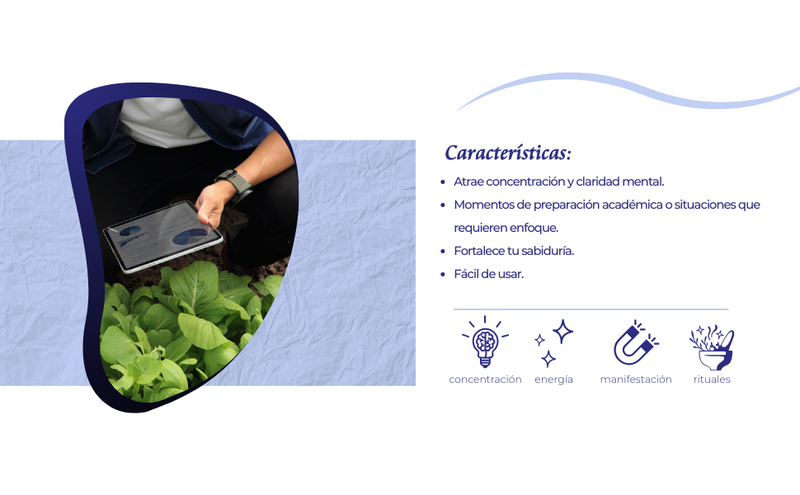 Características:

- Atrae concentración y claridad mental.
- Momentos de preparación académica o situaciones que requieren enfoque.
- Fortalece tu sabiduría.
- Fácil de usar.

concentración energía manifestación rituales